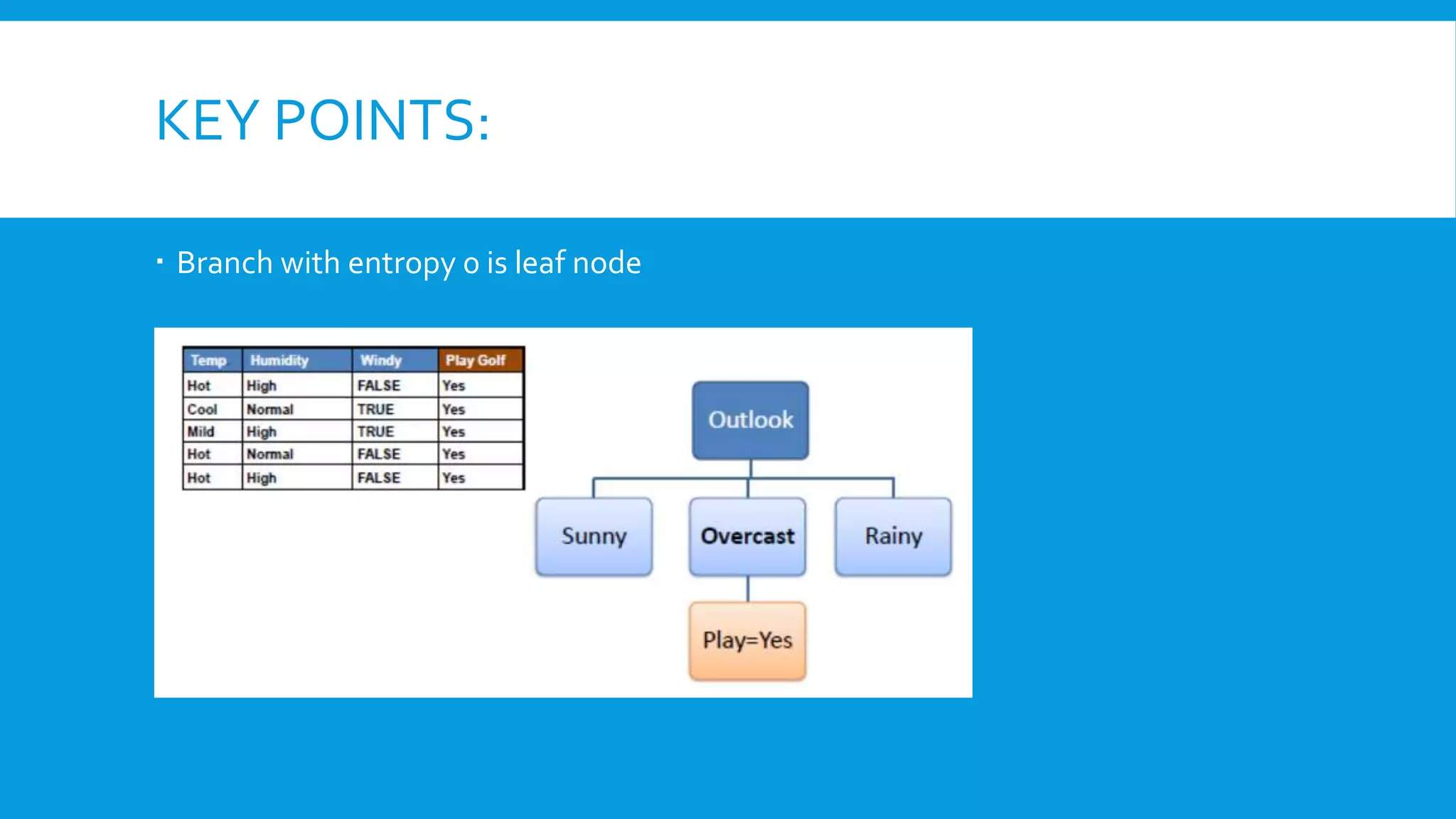 KEY POINTS:

▪ Branch with entropy 0 is leaf node

| Temp | Humidity | Windy | Play Golf |
|---|---|---|---|
| Hot | High | FALSE | Yes |
| Cool | Normal | TRUE | Yes |
| Mild | High | TRUE | Yes |
| Hot | Normal | FALSE | Yes |
| Hot | High | FALSE | Yes |

Outlook

Sunny

Overcast

Rainy

Play=Yes